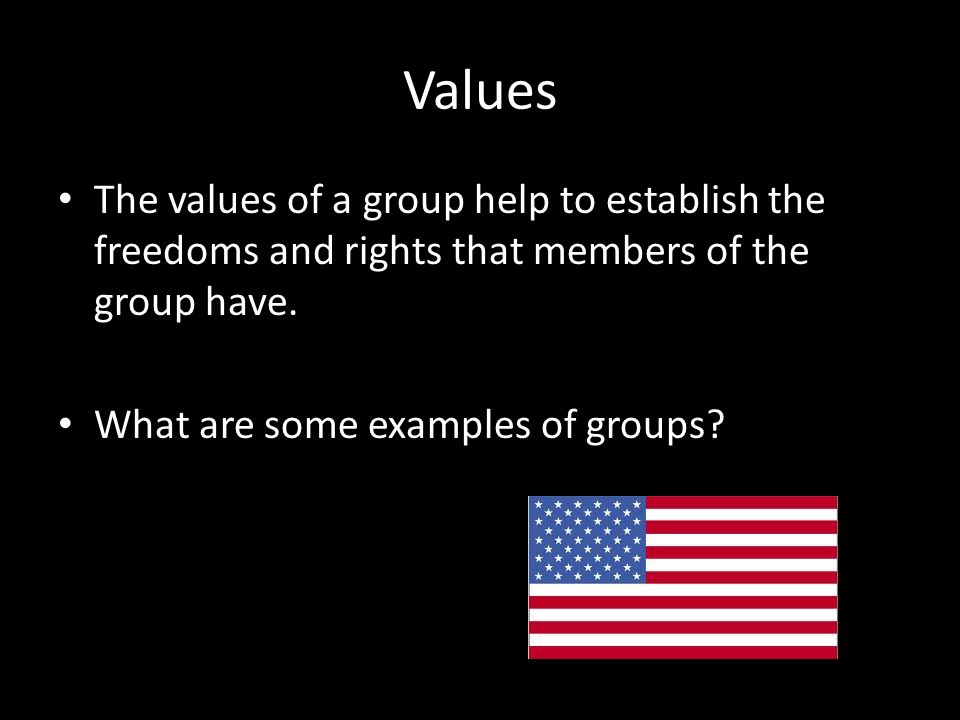 Values

• The values of a group help to establish the freedoms and rights that members of the group have.

• What are some examples of groups?